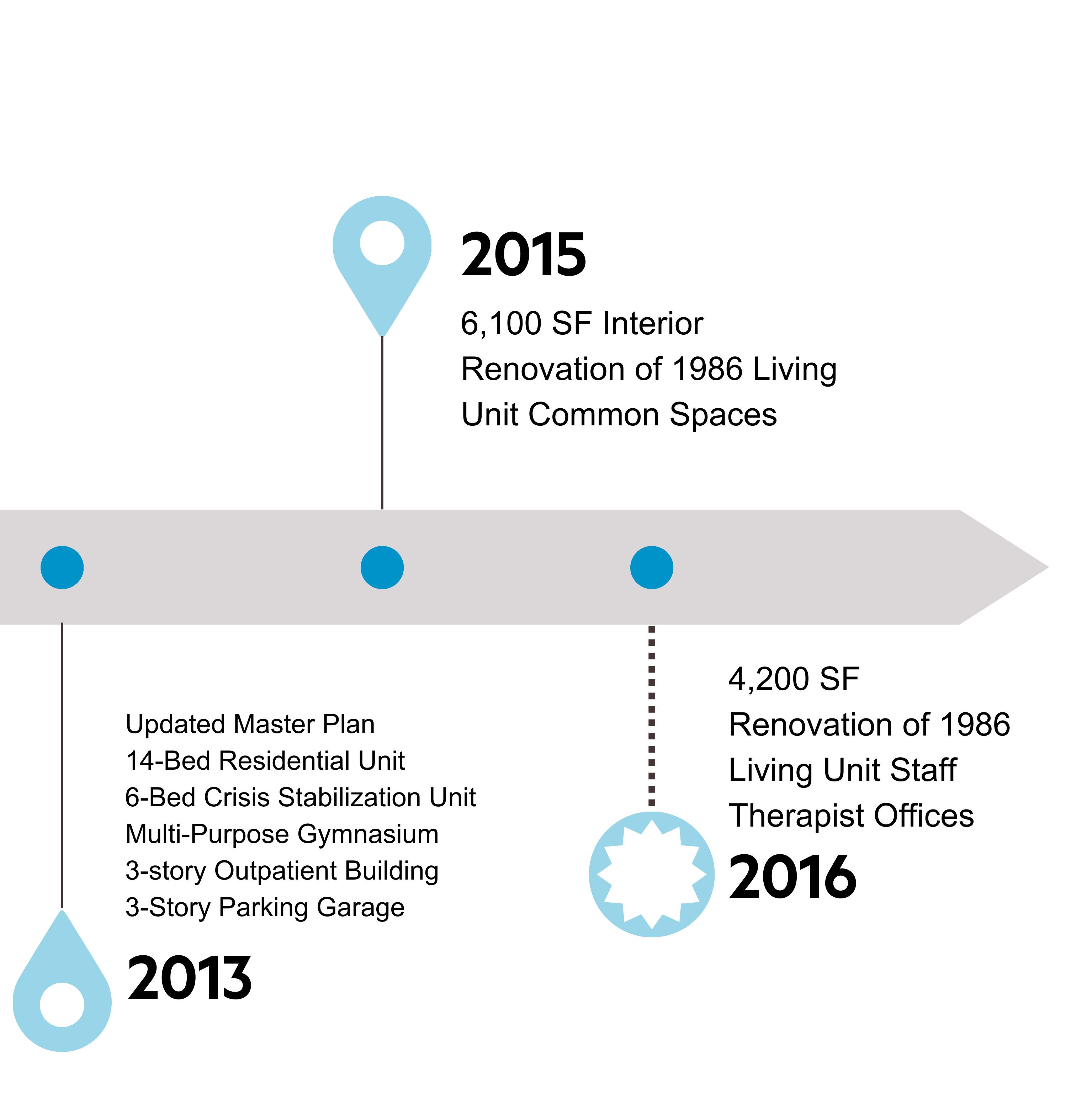 2015

6,100 SF Interior Renovation of 1986 Living Unit Common Spaces

Updated Master Plan
14-Bed Residential Unit
6-Bed Crisis Stabilization Unit
Multi-Purpose Gymnasium
3-story Outpatient Building
3-Story Parking Garage

2013

4,200 SF Renovation of 1986 Living Unit Staff Therapist Offices

2016